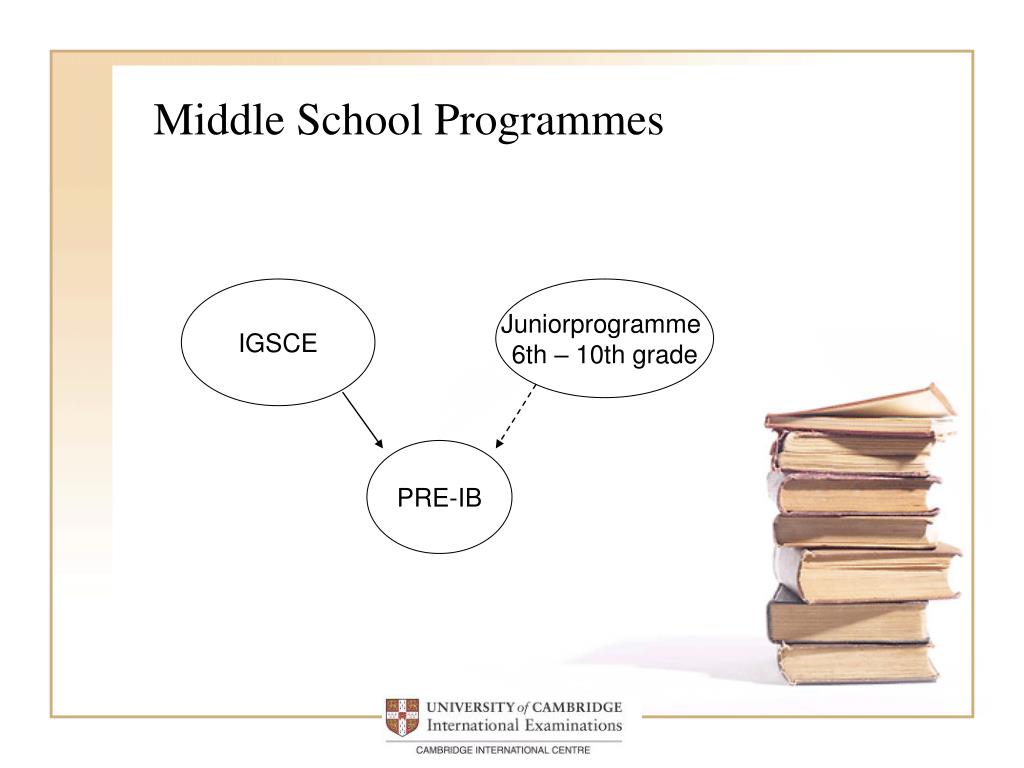 Middle School Programmes

IGSCE

Juniorprogramme
6th – 10th grade

PRE-IB

UNIVERSITY of CAMBRIDGE
International Examinations
CAMBRIDGE INTERNATIONAL CENTRE